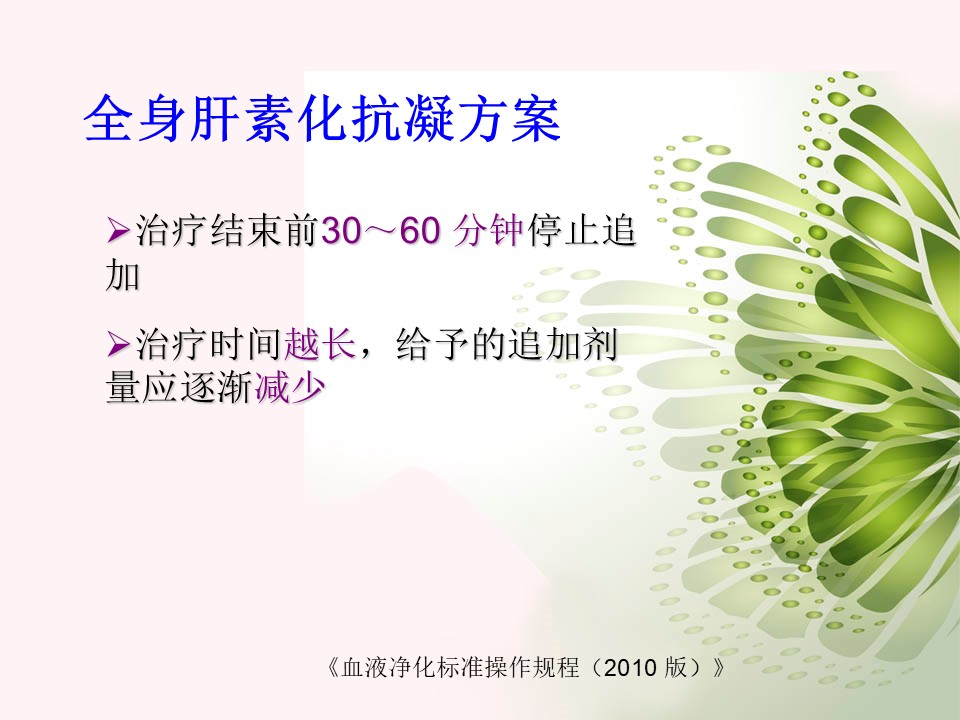 全身肝素化抗凝方案

➢治疗结束前30～60 分钟停止追加

➢治疗时间越长，给予的追加剂量应逐渐减少

《血液净化标准操作规程（2010 版）》